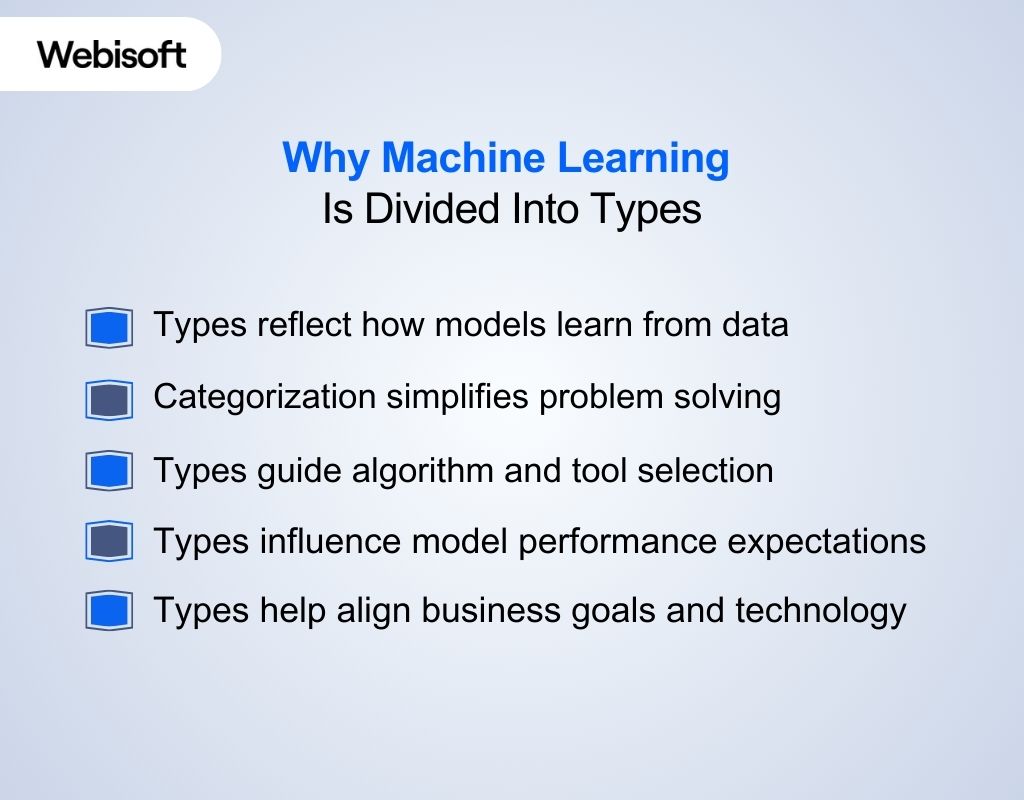 Webisoft

Why Machine Learning
Is Divided Into Types

Types reflect how models learn from data

Categorization simplifies problem solving

Types guide algorithm and tool selection

Types influence model performance expectations

Types help align business goals and technology